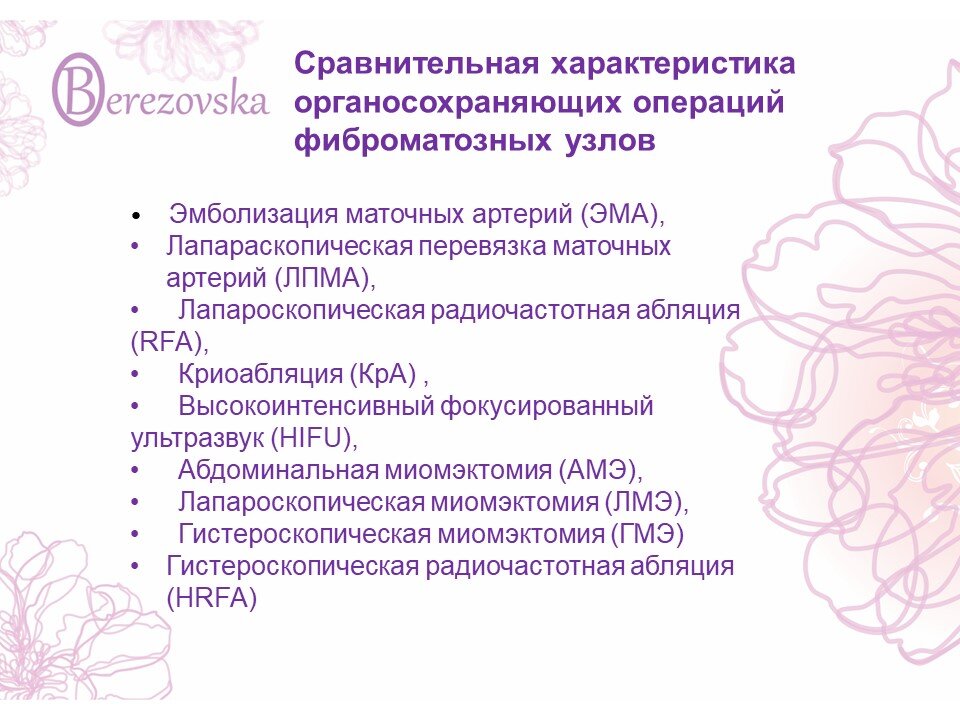 Berezovska

Сравнительная характеристика органосохраняющих операций фиброматозных узлов

• Эмболизация маточных артерий (ЭМА),
• Лапараскопическая перевязка маточных артерий (ЛПМА),
• Лапароскопическая радиочастотная абляция (RFA),
• Криоабляция (КрА) ,
• Высокоинтенсивный фокусированный ультразвук (HIFU),
• Абдоминальная миомэктомия (АМЭ),
• Лапароскопическая миомэктомия (ЛМЭ),
• Гистероскопическая миомэктомия (ГМЭ)
• Гистероскопическая радиочастотная абляция (HRFA)